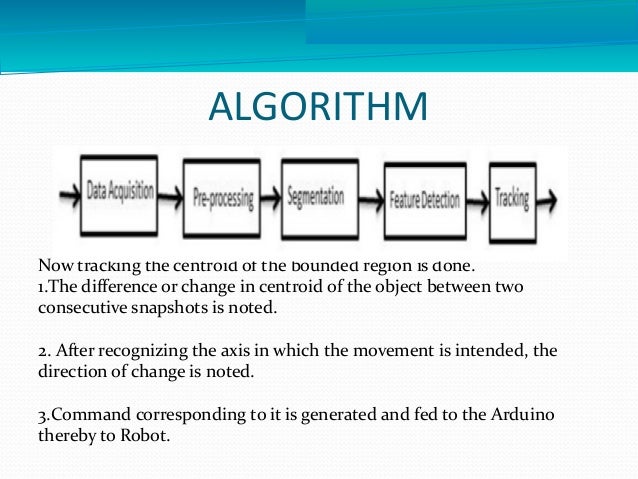 ALGORITHM

Data Acquisition

Pre-processing

Segmentation

Feature Detection

Tracking

Now tracking the centroid of the bounded region is done.
1.The difference or change in centroid of the object between two consecutive snapshots is noted.

2. After recognizing the axis in which the movement is intended, the direction of change is noted.

3.Command corresponding to it is generated and fed to the Arduino thereby to Robot.